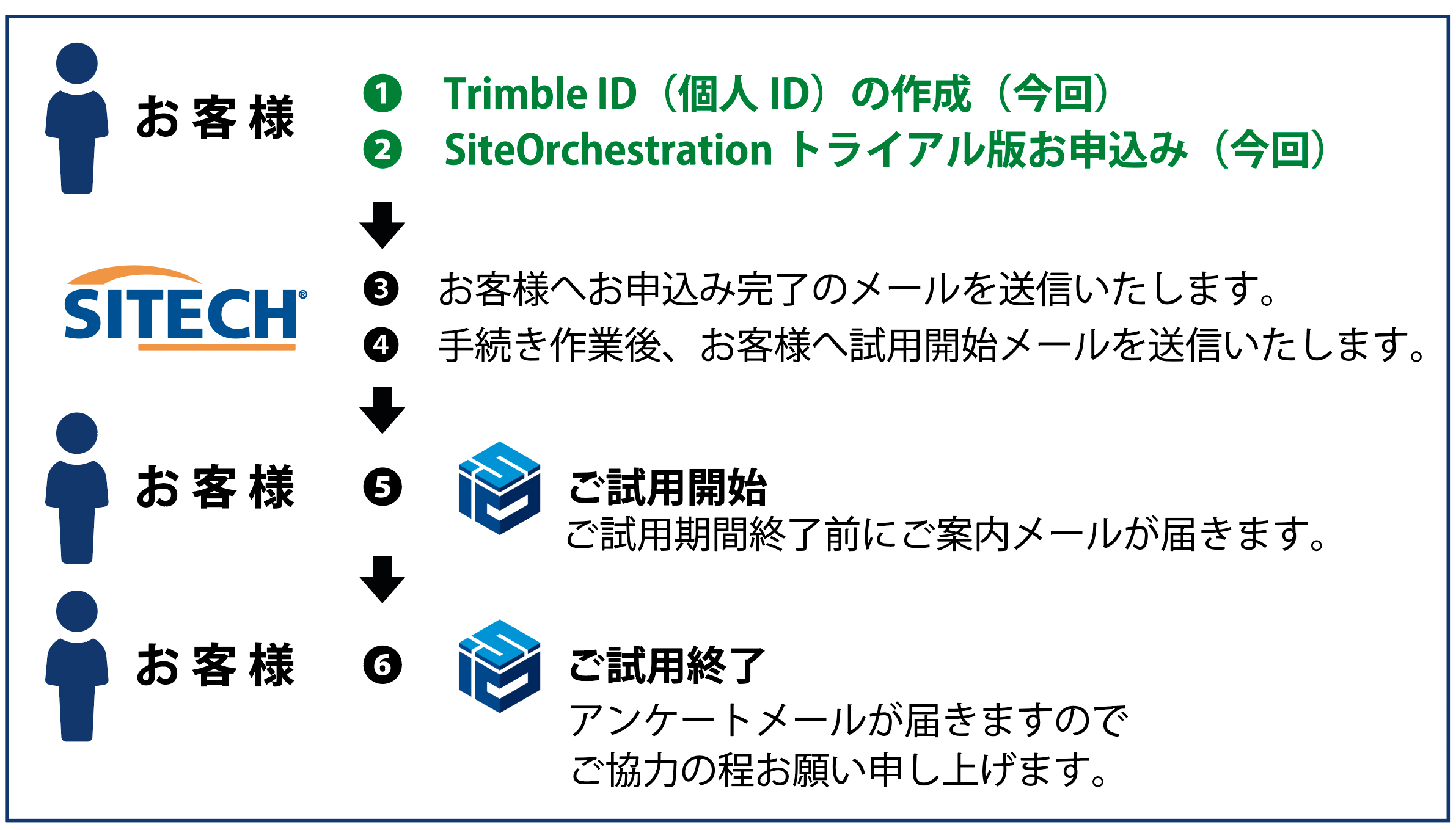 お客様

❶ Trimble ID（個人 ID）の作成（今回）
❷ SiteOrchestration トライアル版お申込み（今回）

SITECH®

❸ お客様へお申込み完了のメールを送信いたします。
❹ 手続き作業後、お客様へ試用開始メールを送信いたします。

お客様

❺ ご試用開始
ご試用期間終了前にご案内メールが届きます。

お客様

❻ ご試用終了
アンケートメールが届きますので
ご協力の程お願い申し上げます。